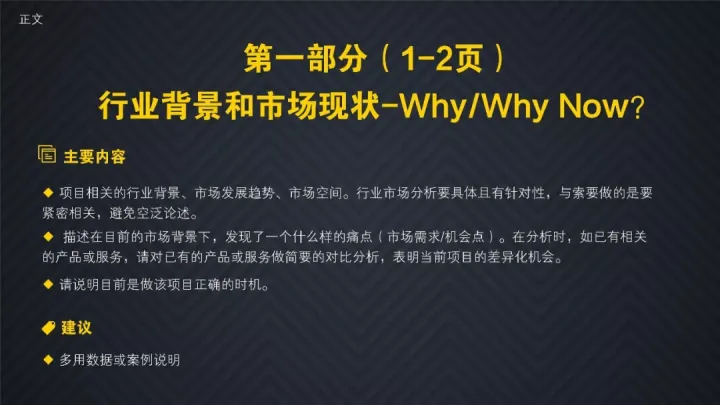 正文

第一部分（1-2页）
行业背景和市场现状-Why/Why Now？

主要内容

◆ 项目相关的行业背景、市场发展趋势、市场空间。行业市场分析要具体且有针对性，与索要做的是要紧密相关，避免空泛论述。

◆ 描述在目前的市场背景下，发现了一个什么样的痛点（市场需求/机会点）。在分析时，如已有相关的产品或服务，请对已有的产品或服务做简要的对比分析，表明当前项目的差异化机会。

◆ 请说明目前是做该项目正确的时机。

建议

◆ 多用数据或案例说明